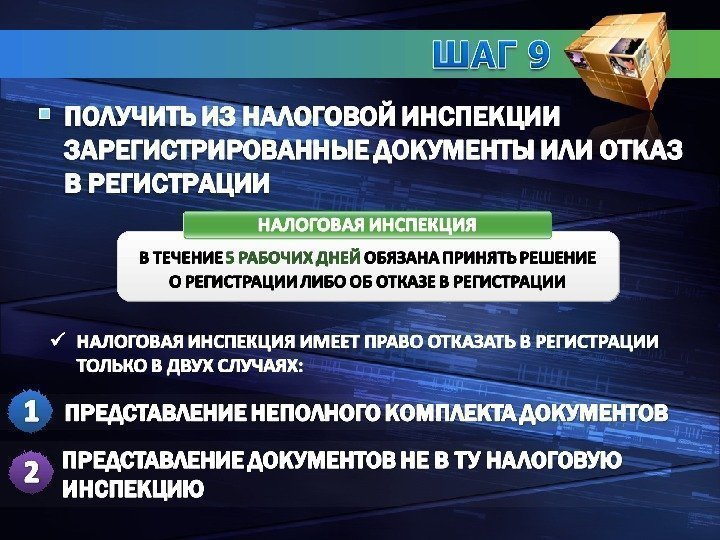 ШАГ 9

ПОЛУЧИТЬ ИЗ НАЛОГОВОЙ ИНСПЕКЦИИ ЗАРЕГИСТРИРОВАННЫЕ ДОКУМЕНТЫ ИЛИ ОТКАЗ В РЕГИСТРАЦИИ

НАЛОГОВАЯ ИНСПЕКЦИЯ

В ТЕЧЕНИЕ 5 РАБОЧИХ ДНЕЙ ОБЯЗАНА ПРИНЯТЬ РЕШЕНИЕ О РЕГИСТРАЦИИ ЛИБО ОБ ОТКАЗЕ В РЕГИСТРАЦИИ

✓ НАЛОГОВАЯ ИНСПЕКЦИЯ ИМЕЕТ ПРАВО ОТКАЗАТЬ В РЕГИСТРАЦИИ ТОЛЬКО В ДВУХ СЛУЧАЯХ:

1 ПРЕДСТАВЛЕНИЕ НЕПОЛНОГО КОМПЛЕКТА ДОКУМЕНТОВ

2 ПРЕДСТАВЛЕНИЕ ДОКУМЕНТОВ НЕ В ТУ НАЛОГОВУЮ ИНСПЕКЦИЮ